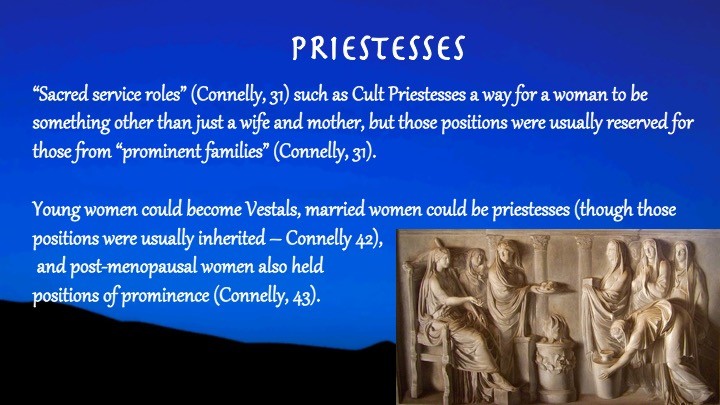 PRIESTESSES

“Sacred service roles” (Connelly, 31) such as Cult Priestesses a way for a woman to be something other than just a wife and mother, but those positions were usually reserved for those from “prominent families” (Connelly, 31).

Young women could become Vestals, married women could be priestesses (though those positions were usually inherited – Connelly 42), and post-menopausal women also held positions of prominence (Connelly, 43).